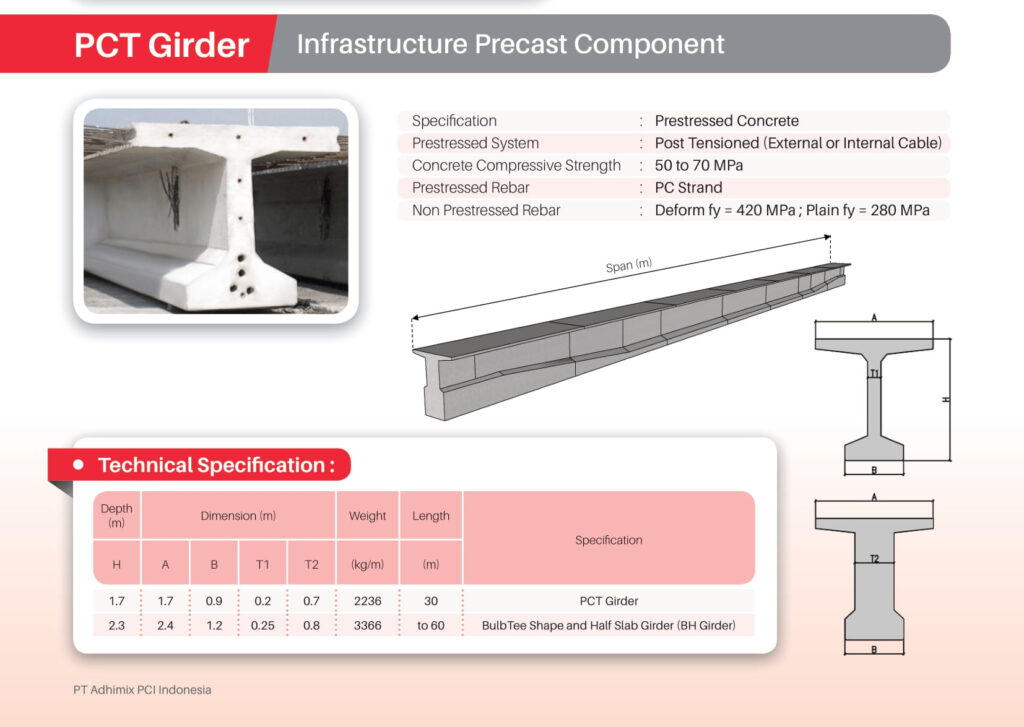 PCT Girder

Infrastructure Precast Component

| | | |
|---|---|---|
| Specification | : | Prestressed Concrete |
| Prestressed System | : | Post Tensioned (External or Internal Cable) |
| Concrete Compressive Strength | : | 50 to 70 MPa |
| Prestressed Rebar | : | PC Strand |
| Non Prestressed Rebar | : | Deform fy = 420 MPa ; Plain fy = 280 MPa |

Span (m)

A
T1
H
B

A
T2
B

Technical Specification :

| Depth (m) | Dimension (m) | | | | Weight | Length | Specification |
|---|---|---|---|---|---|---|---|
| H | A | B | T1 | T2 | (kg/m) | (m) | |
| 1.7 | 1.7 | 0.9 | 0.2 | 0.7 | 2236 | 30 | PCT Girder |
| 2.3 | 2.4 | 1.2 | 0.25 | 0.8 | 3366 | to 60 | BulbTee Shape and Half Slab Girder (BH Girder) |

PT Adhimix PCI Indonesia